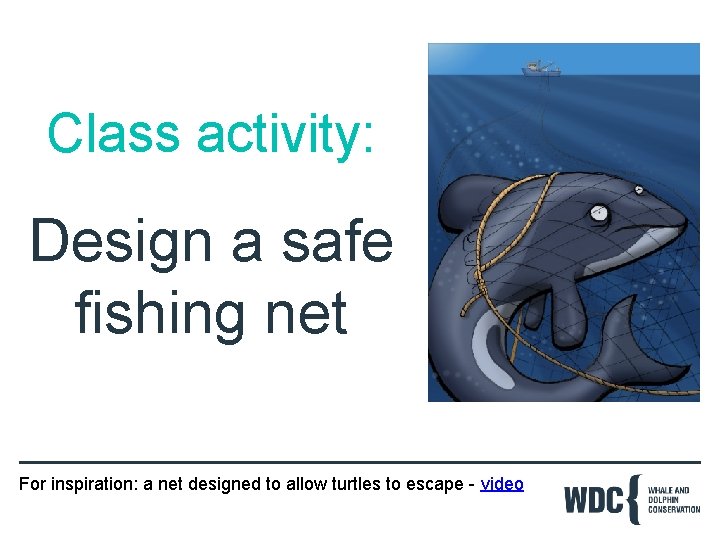 Class activity:

Design a safe fishing net

For inspiration: a net designed to allow turtles to escape - video

WDC WHALE AND DOLPHIN CONSERVATION